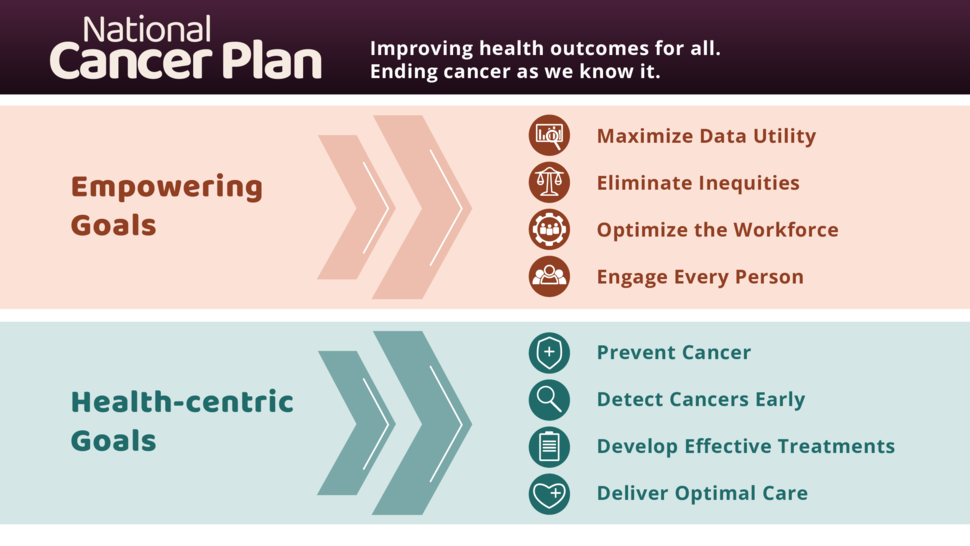 National Cancer Plan

Improving health outcomes for all.
Ending cancer as we know it.

Empowering Goals

Maximize Data Utility
Eliminate Inequities
Optimize the Workforce
Engage Every Person

Health-centric Goals

Prevent Cancer
Detect Cancers Early
Develop Effective Treatments
Deliver Optimal Care